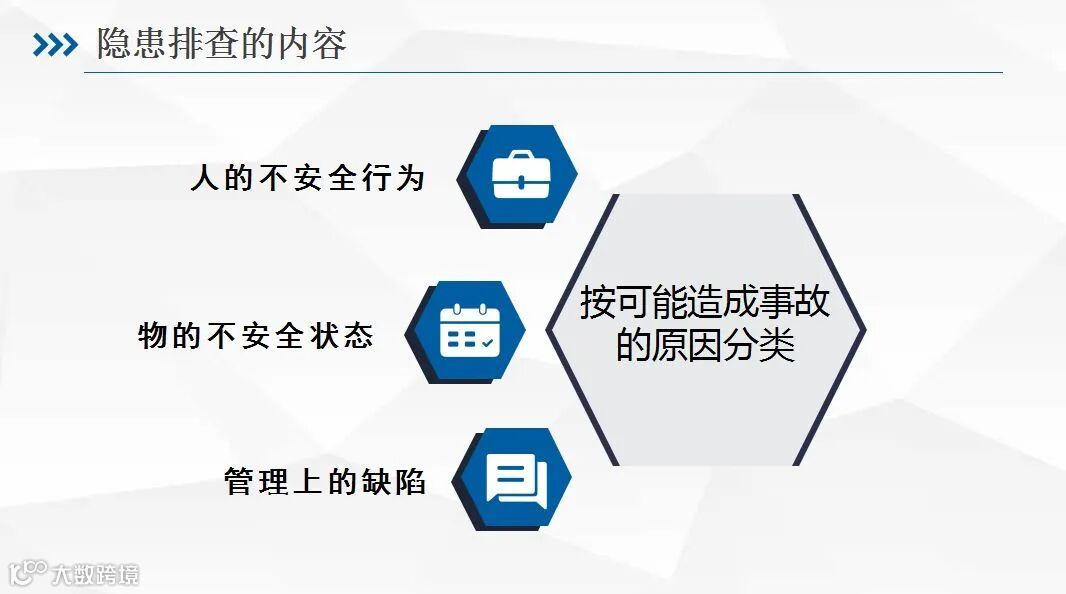 隐患排查的内容

人的不安全行为

物的不安全状态

管理上的缺陷

按可能造成事故的原因分类

大数跨境